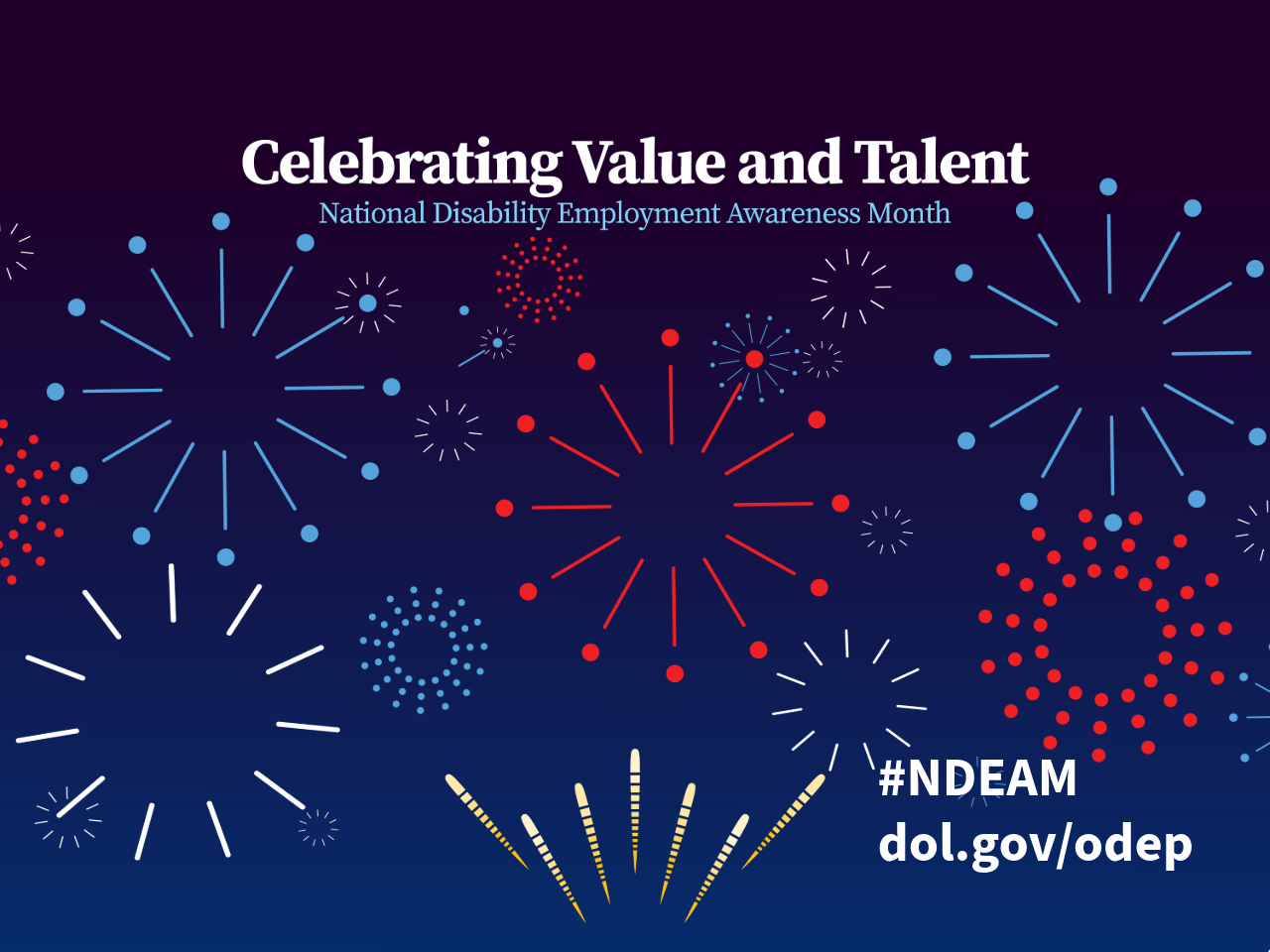 Celebrating Value and Talent
National Disability Employment Awareness Month

#NDEAM
dol.gov/odep